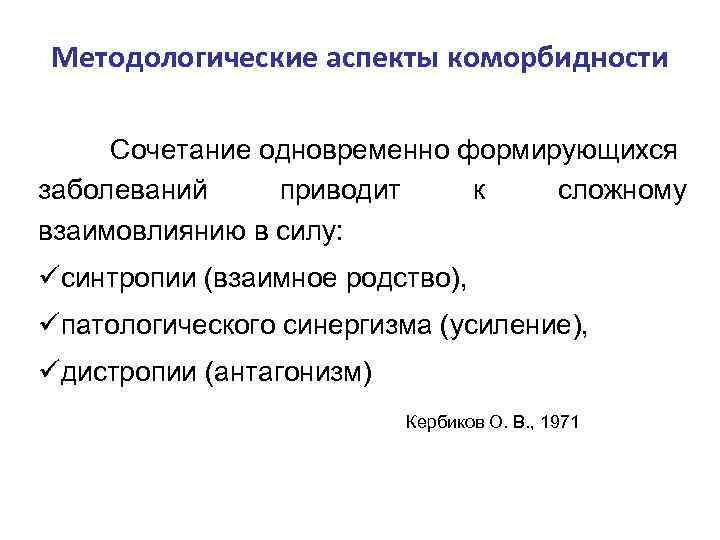 Методологические аспекты коморбидности

Сочетание одновременно формирующихся заболеваний приводит к сложному взаимовлиянию в силу:

✓синтропии (взаимное родство),

✓патологического синергизма (усиление),

✓дистропии (антагонизм)

Кербиков О. В., 1971